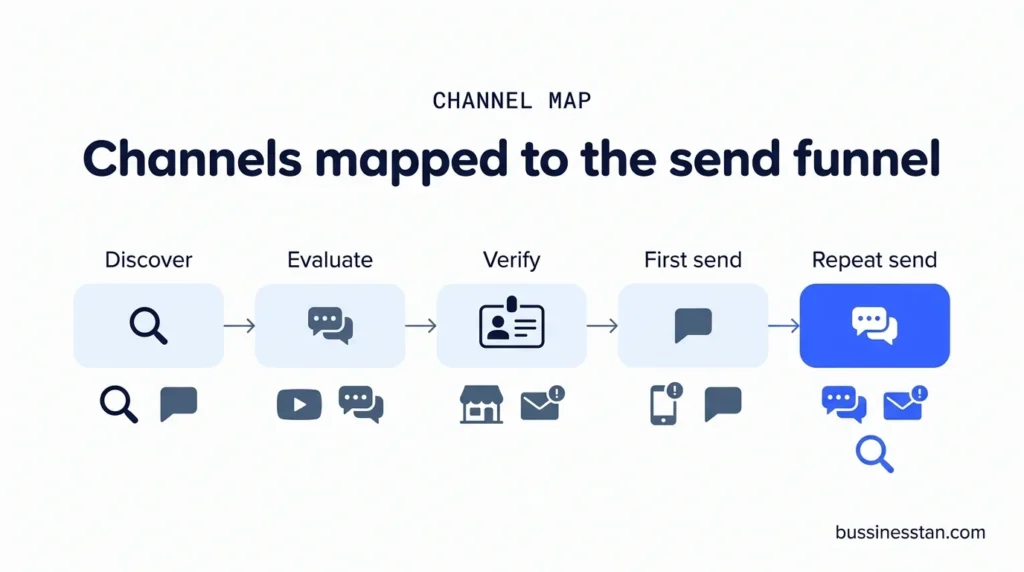 CHANNEL MAP

Channels mapped to the send funnel

Discover

Evaluate

Verify

First send

Repeat send

bussinesstan.com